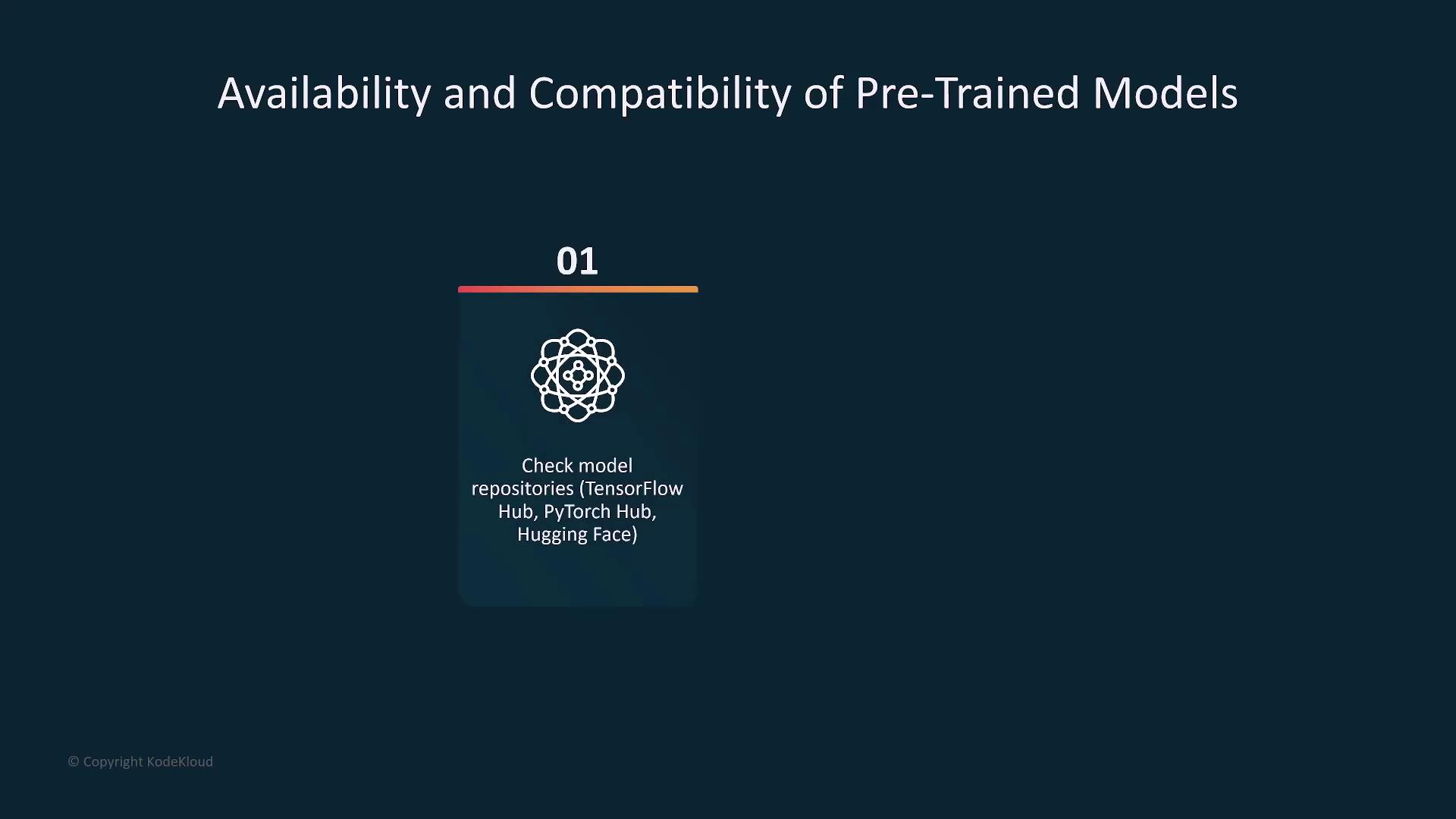 Availability and Compatibility of Pre-Trained Models

01

Check model repositories (TensorFlow Hub, PyTorch Hub, Hugging Face)

© Copyright KodeKloud